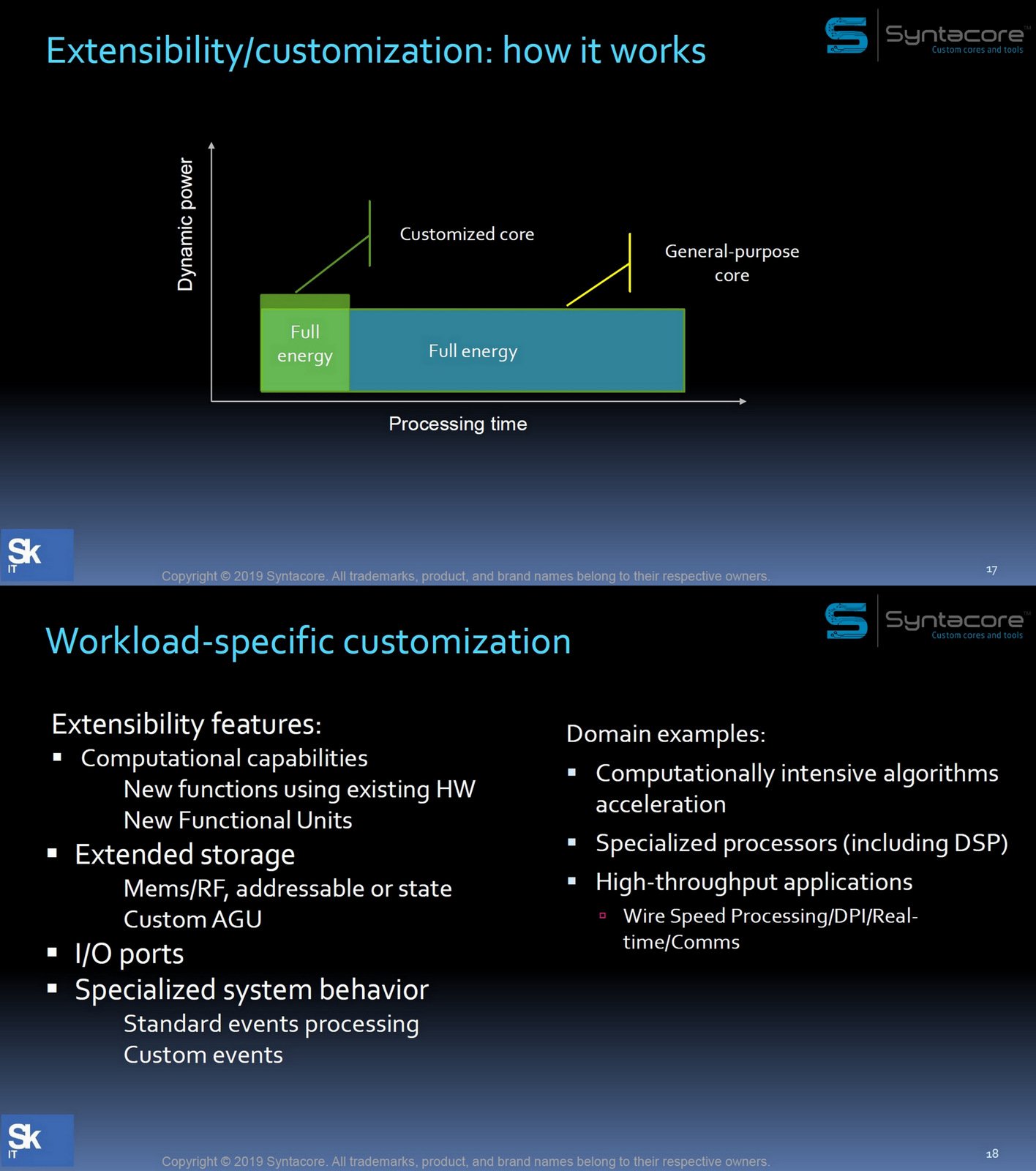 Extensibility/customization: how it works

Syntacore™
Custom cores and tools

Dynamic power

Customized core

General-purpose core

Full energy

Full energy

Processing time

Sk
IT

Copyright © 2019 Syntacore. All trademarks, product, and brand names belong to their respective owners.

17

Workload-specific customization

Syntacore™
Custom cores and tools

Extensibility features:
▪ Computational capabilities
New functions using existing HW
New Functional Units
▪ Extended storage
Mems/RF, addressable or state
Custom AGU
▪ I/O ports
▪ Specialized system behavior
Standard events processing
Custom events

Domain examples:
▪ Computationally intensive algorithms acceleration
▪ Specialized processors (including DSP)
▪ High-throughput applications
▫ Wire Speed Processing/DPI/Real-time/Comms

Sk
IT

Copyright © 2019 Syntacore. All trademarks, product, and brand names belong to their respective owners.

18